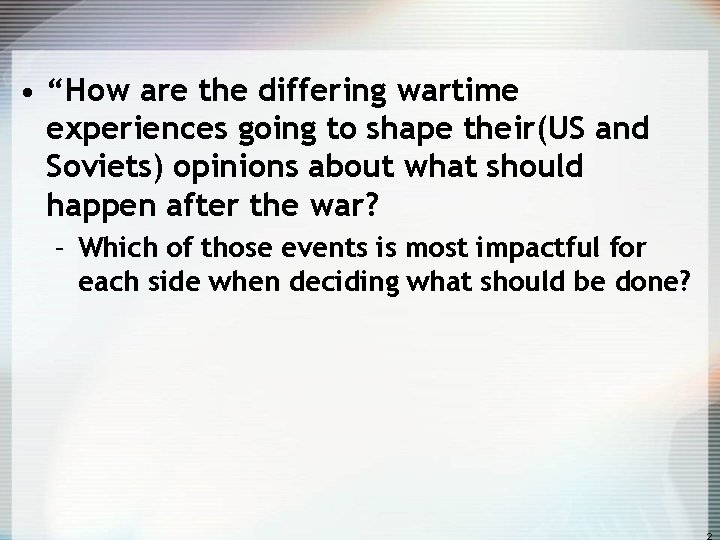 • “How are the differing wartime experiences going to shape their(US and Soviets) opinions about what should happen after the war?

– Which of those events is most impactful for each side when deciding what should be done?

2